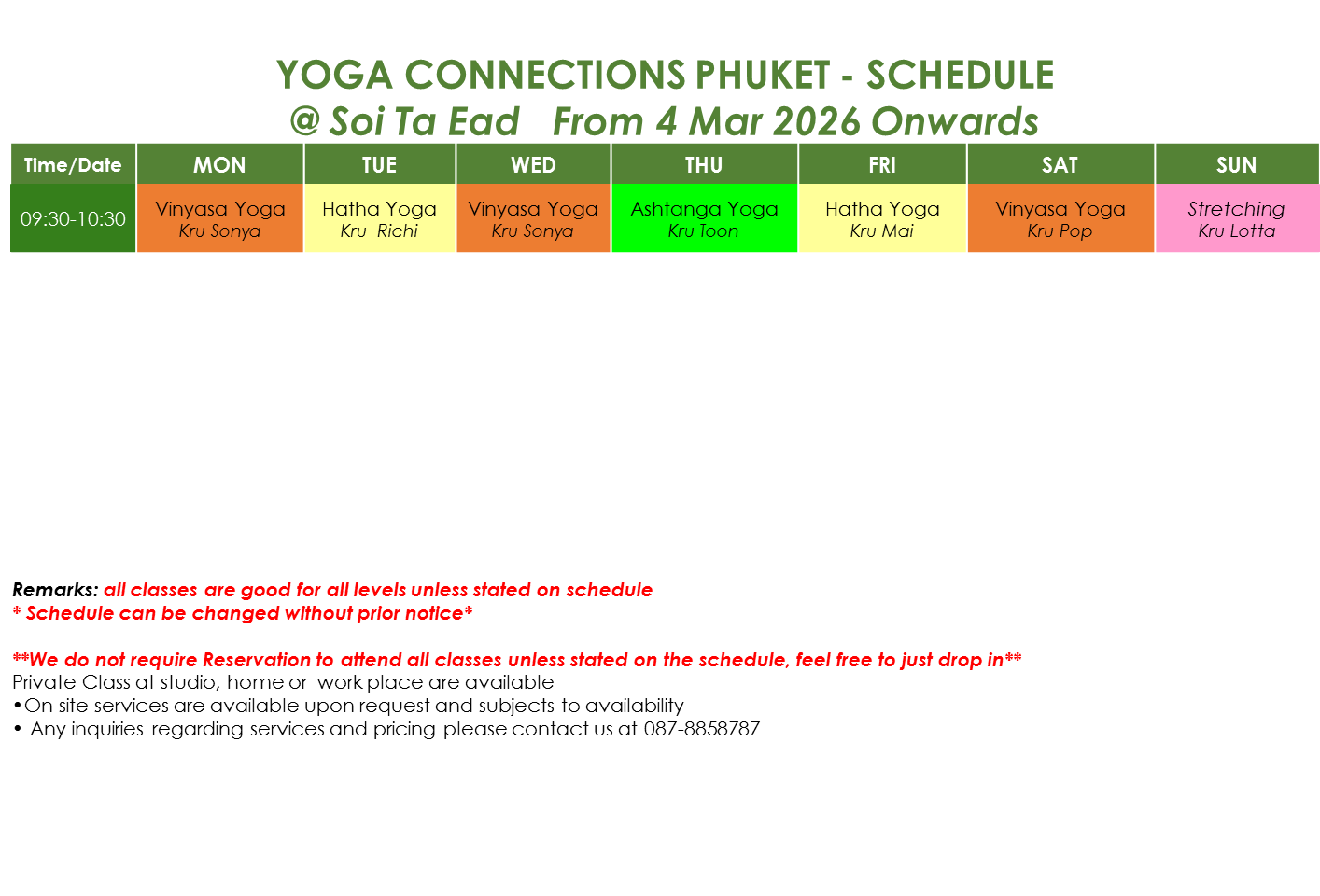 YOGA CONNECTIONS PHUKET - SCHEDULE
@ Soi Ta Ead From 4 Mar 2026 Onwards

| Time/Date | MON | TUE | WED | THU | FRI | SAT | SUN |
|---|---|---|---|---|---|---|---|
| 09:30-10:30 | Vinyasa Yoga Kru Sonya | Hatha Yoga Kru Richi | Vinyasa Yoga Kru Sonya | Ashtanga Yoga Kru Toon | Hatha Yoga Kru Mai | Vinyasa Yoga Kru Pop | Stretching Kru Lotta |

Remarks: all classes are good for all levels unless stated on schedule
* Schedule can be changed without prior notice*

**We do not require Reservation to attend all classes unless stated on the schedule, feel free to just drop in**
Private Class at studio, home or work place are available
•On site services are available upon request and subjects to availability
• Any inquiries regarding services and pricing please contact us at 087-8858787